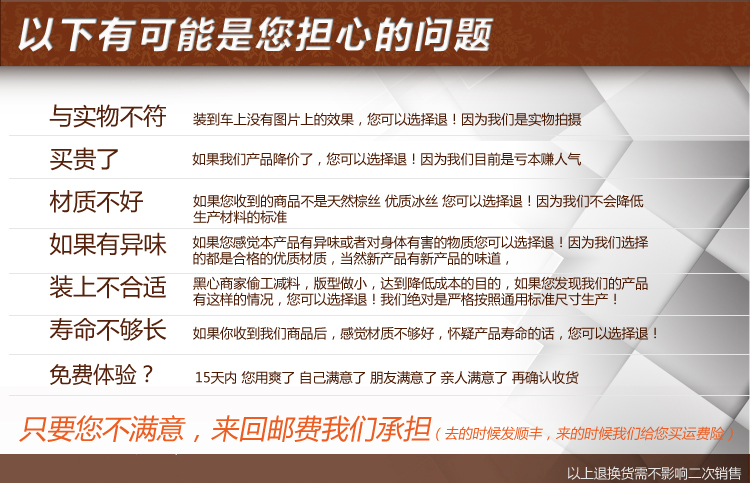 以下有可能是您担心的问题

与实物不符
装到车上没有图片上的效果，您可以选择退！因为我们是实物拍摄

买贵了
如果我们产品降价了，您可以选择退！因为我们目前是亏本赚人气

材质不好
如果您收到的商品不是天然棕丝 优质冰丝 您可以选择退！因为我们不会降低生产材料的标准

如果有异味
如果您感觉本产品有异味或者对身体有害的物质您可以选择退！因为我们选择的都是合格的优质材质，当然新产品有新产品的味道，

装上不合适
黑心商家偷工减料，版型做小，达到降低成本的目的，如果您发现我们的产品有这样的情况，您可以选择退！我们绝对是严格按照通用标准尺寸生产！

寿命不够长
如果你收到我们商品后，感觉材质不够好，怀疑产品寿命的话，您可以选择退！

免费体验？
15天内 您用爽了 自己满意了 朋友满意了 亲人满意了 再确认收货

只要您不满意，来回邮费我们承担（去的时候发顺丰，来的时候我们给您买运费险）

以上退换货需不影响二次销售